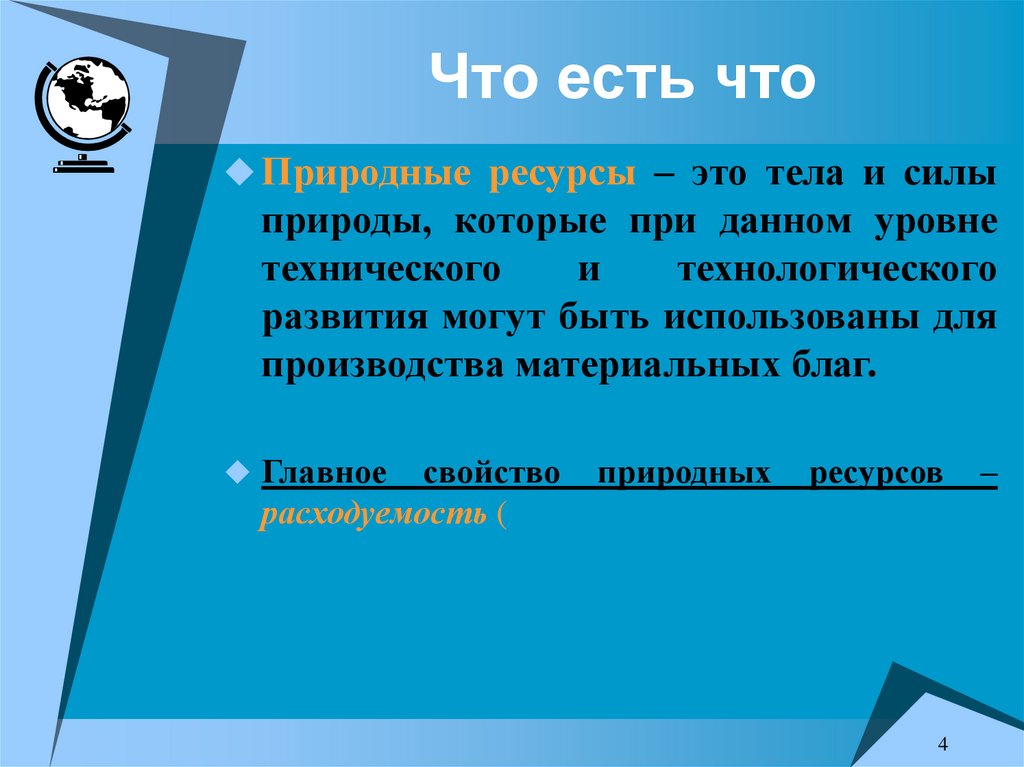 Что есть что

Природные ресурсы – это тела и силы природы, которые при данном уровне технического и технологического развития могут быть использованы для производства материальных благ.

Главное свойство природных ресурсов – расходуемость (

4